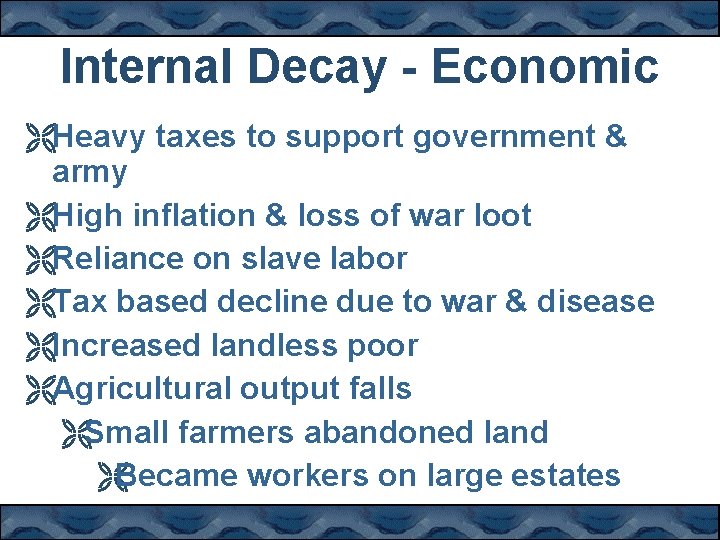 Internal Decay - Economic

Heavy taxes to support government & army

High inflation & loss of war loot

Reliance on slave labor

Tax based decline due to war & disease

Increased landless poor

Agricultural output falls

Small farmers abandoned land

Became workers on large estates